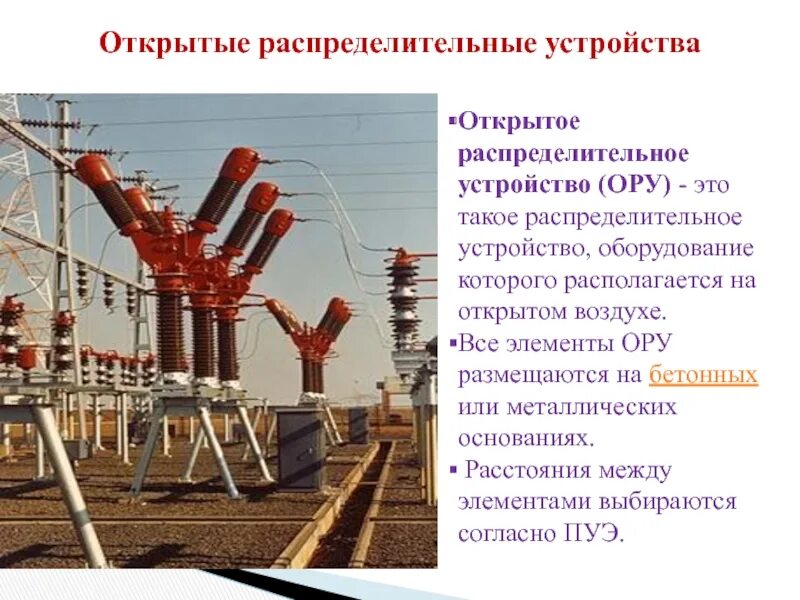 Открытые распределительные устройства

▪Открытое распределительное устройство (ОРУ) - это такое распределительное устройство, оборудование которого располагается на открытом воздухе.

▪Все элементы ОРУ размещаются на бетонных или металлических основаниях.

▪ Расстояния между элементами выбираются согласно ПУЭ.